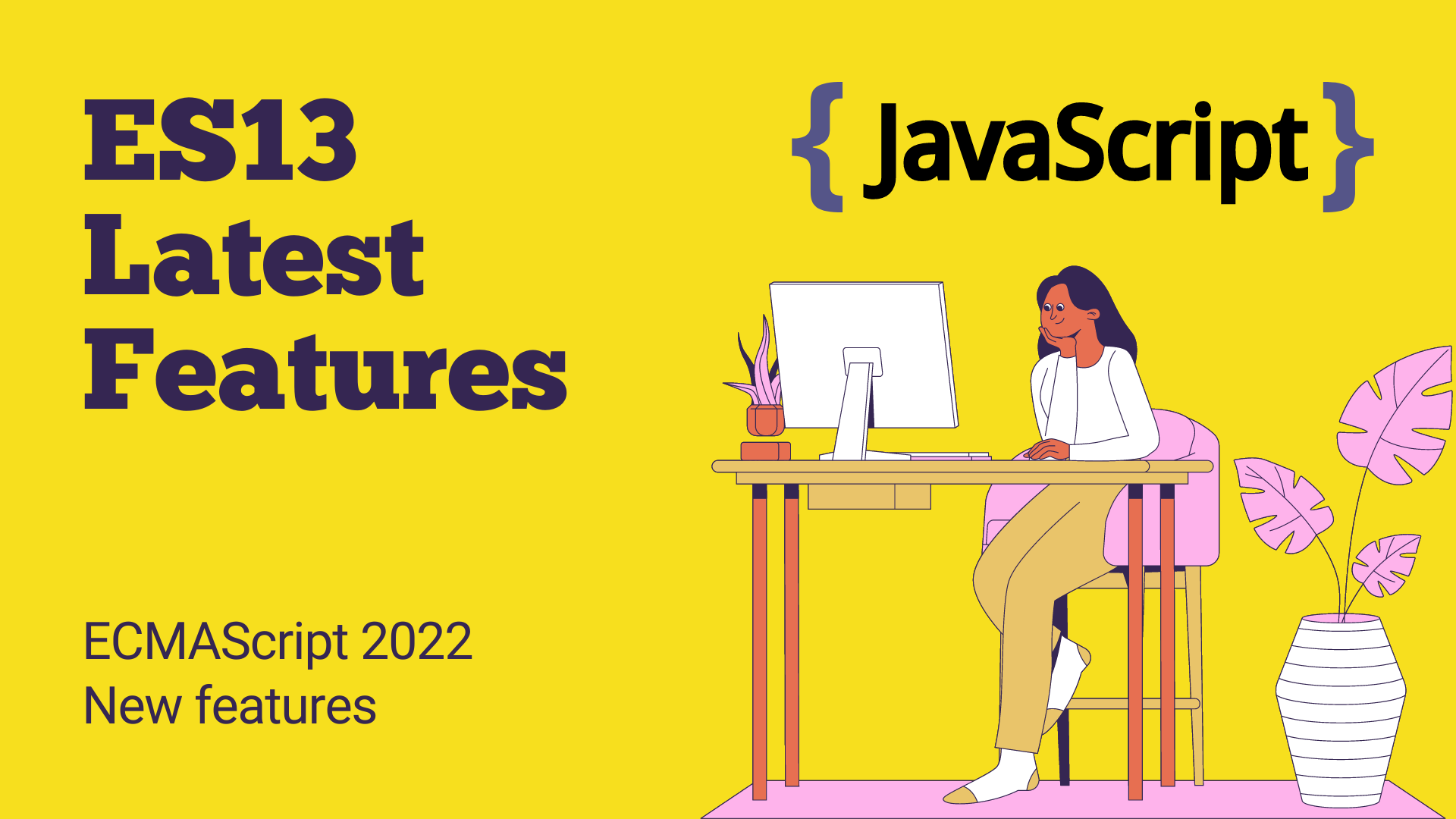 ES13
Latest
Features

{ JavaScript }

ECMAScript 2022
New features